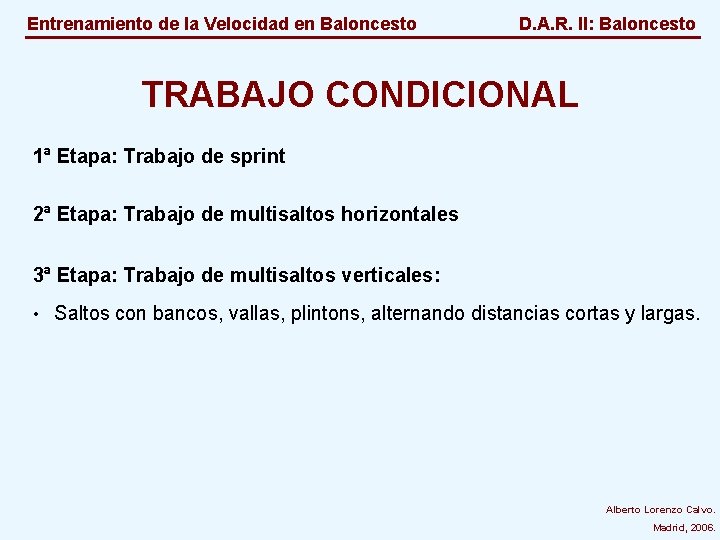 Entrenamiento de la Velocidad en Baloncesto D.A.R. II: Baloncesto

TRABAJO CONDICIONAL

1ª Etapa: Trabajo de sprint

2ª Etapa: Trabajo de multisaltos horizontales

3ª Etapa: Trabajo de multisaltos verticales:

• Saltos con bancos, vallas, plintons, alternando distancias cortas y largas.

Alberto Lorenzo Calvo.
Madrid, 2006.